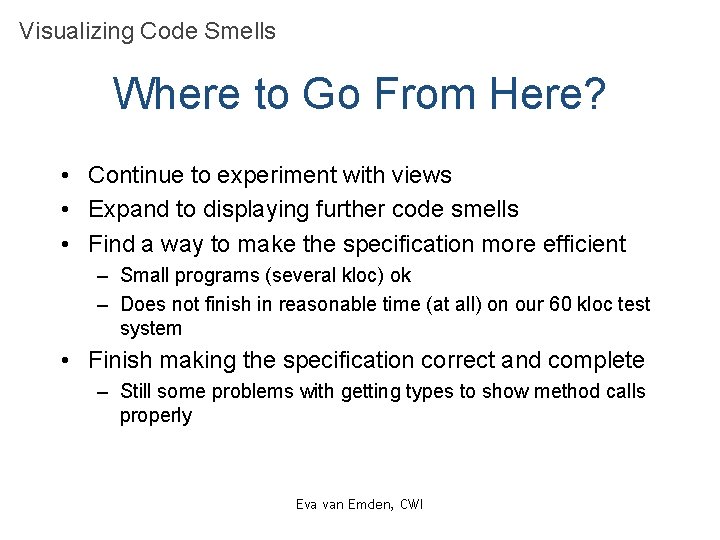 Visualizing Code Smells

Where to Go From Here?

• Continue to experiment with views
• Expand to displaying further code smells
• Find a way to make the specification more efficient
  – Small programs (several kloc) ok
  – Does not finish in reasonable time (at all) on our 60 kloc test system
• Finish making the specification correct and complete
  – Still some problems with getting types to show method calls properly

Eva van Emden, CWI